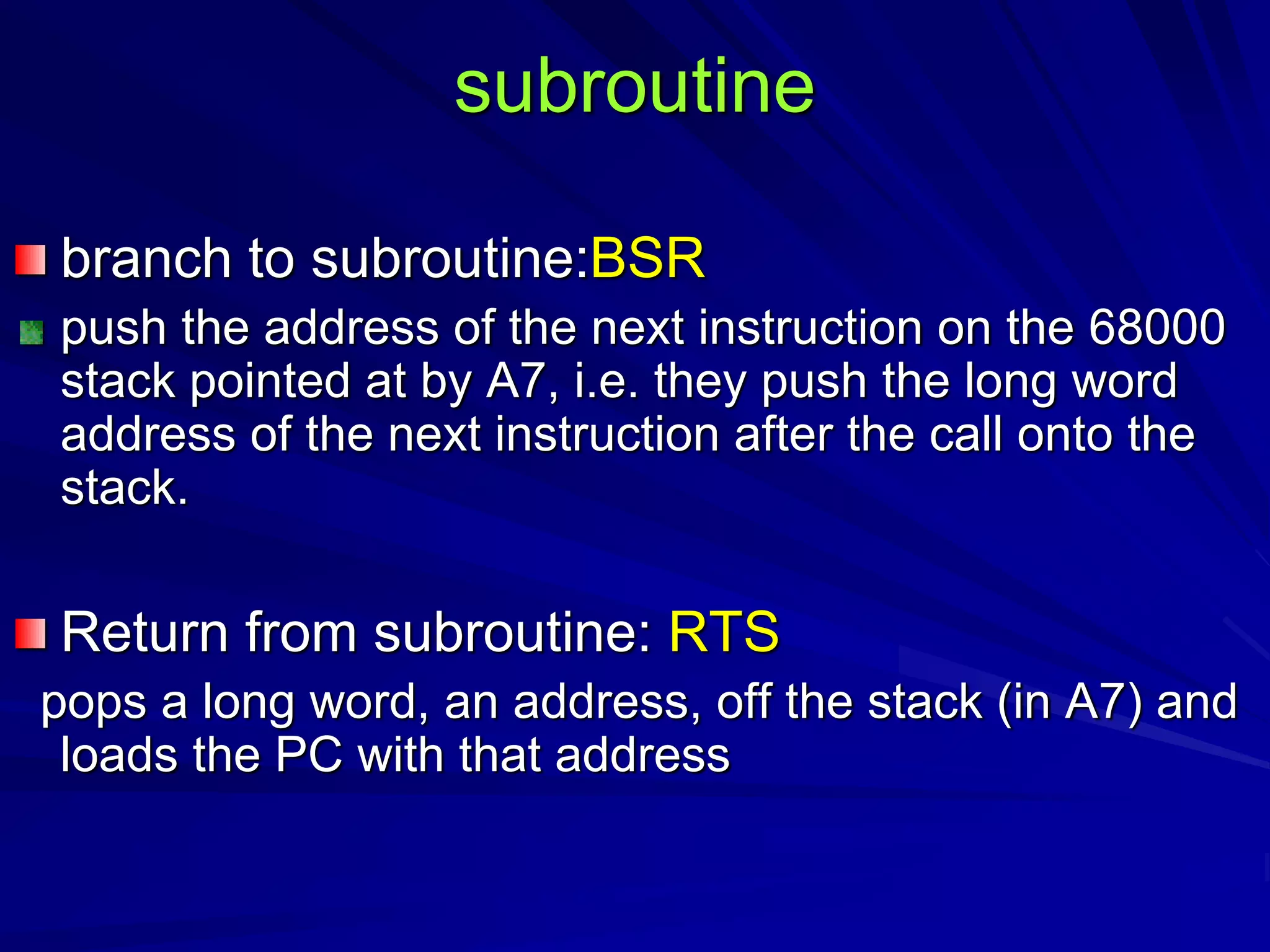 subroutine

branch to subroutine:BSR

push the address of the next instruction on the 68000 stack pointed at by A7, i.e. they push the long word address of the next instruction after the call onto the stack.

Return from subroutine: RTS

pops a long word, an address, off the stack (in A7) and loads the PC with that address